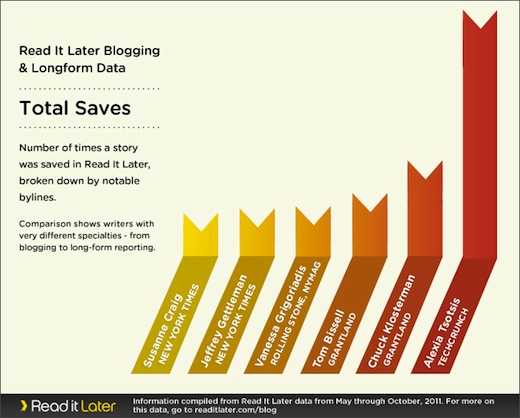 Read It Later Blogging & Longform Data

Total Saves

Number of times a story was saved in Read It Later, broken down by notable bylines.

Comparison shows writers with very different specialties - from blogging to long-form reporting.

Susanne Craig
NEW YORK TIMES

Jeffrey Gettleman
NEW YORK TIMES

Vanessa Grigoriadis
ROLLING STONE, NYMAG

Tom Bissell
GRANTLAND

Chuck Klosterman
GRANTLAND

Alexia Tsotsis
TECHCRUNCH

Read it Later

Information compiled from Read It Later data from May through October, 2011. For more on this data, go to readitlater.com/blog